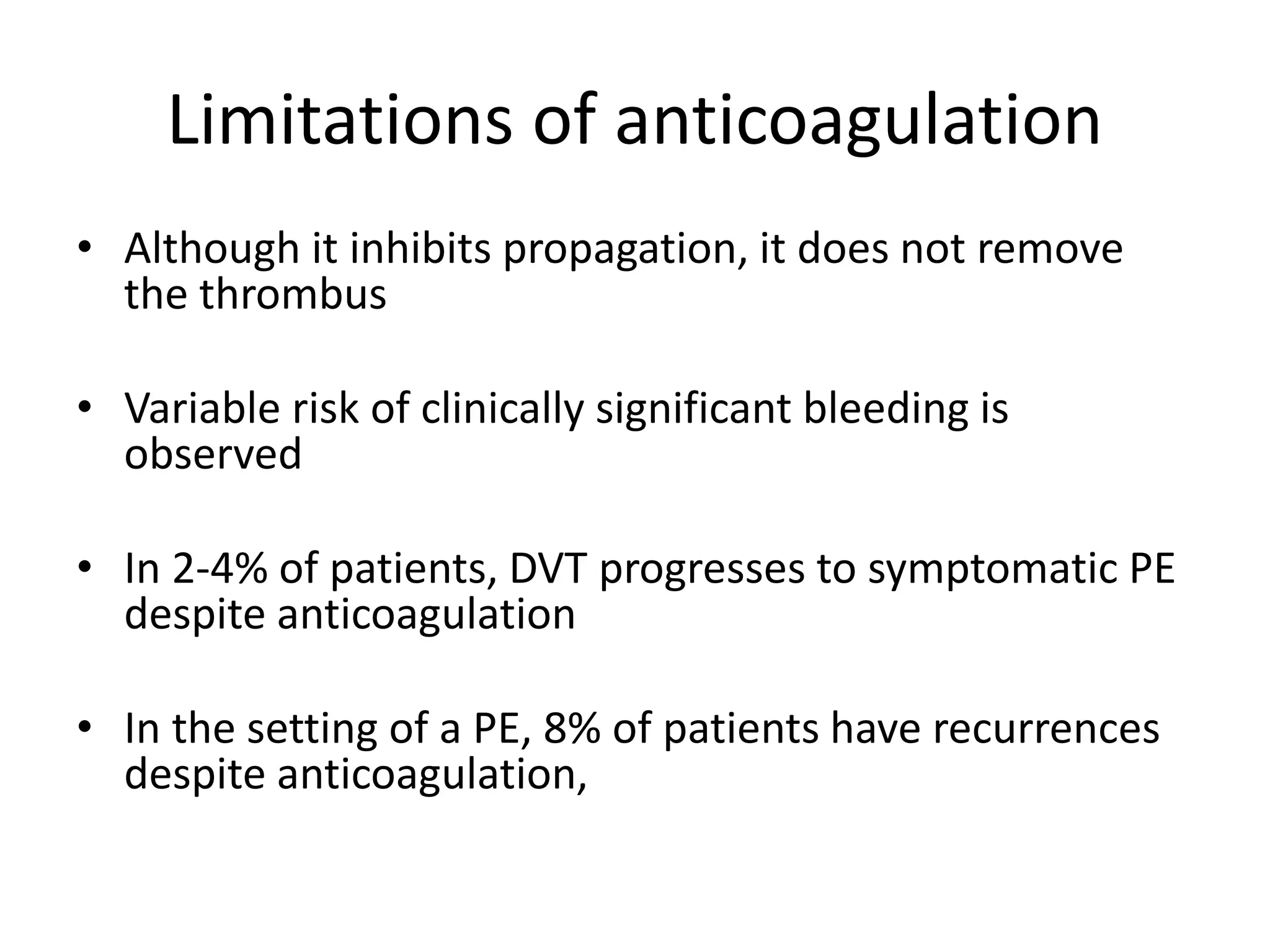 Limitations of anticoagulation

• Although it inhibits propagation, it does not remove the thrombus

• Variable risk of clinically significant bleeding is observed

• In 2-4% of patients, DVT progresses to symptomatic PE despite anticoagulation

• In the setting of a PE, 8% of patients have recurrences despite anticoagulation,